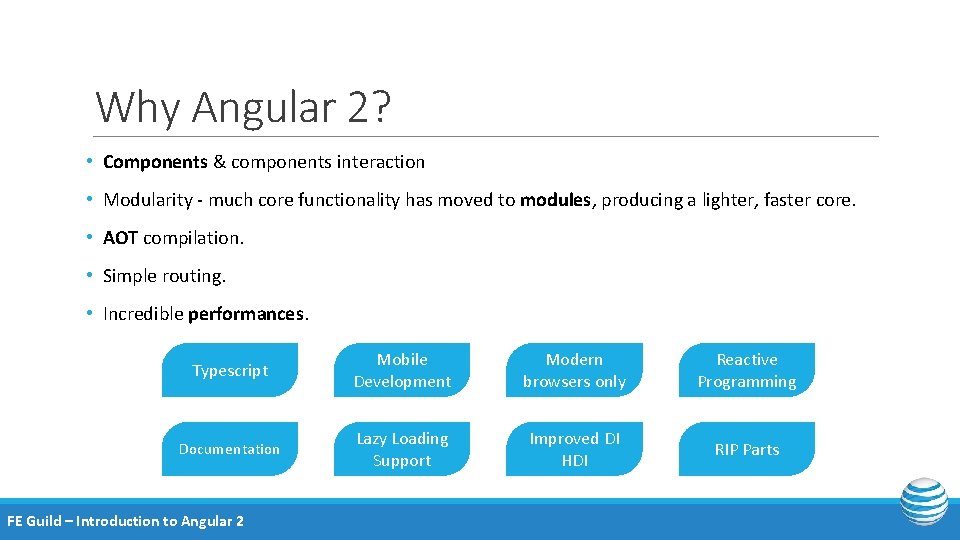 Why Angular 2?

• Components & components interaction

• Modularity - much core functionality has moved to modules, producing a lighter, faster core.

• AOT compilation.

• Simple routing.

• Incredible performances.

Typescript

Mobile Development

Modern browsers only

Reactive Programming

Documentation

Lazy Loading Support

Improved DI HDI

RIP Parts

FE Guild – Introduction to Angular 2